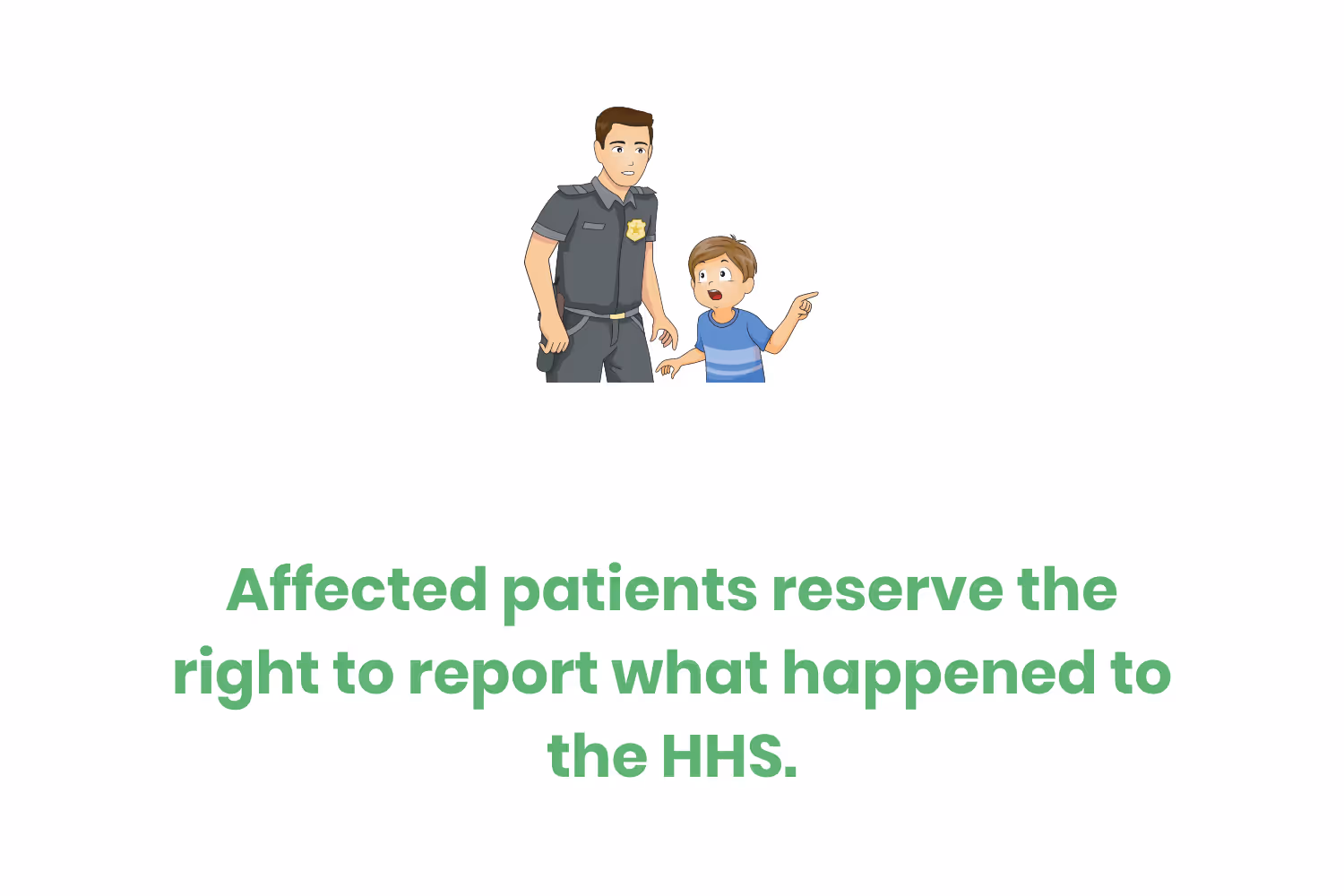 Affected patients reserve the right to report what happened to the HHS.